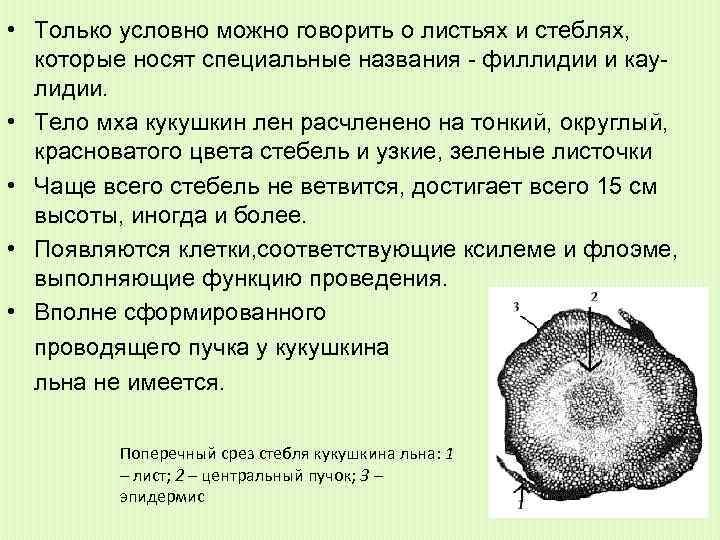 • Только условно можно говорить о листьях и стеблях, которые носят специальные названия - филлидии и каулидии.

• Тело мха кукушкин лен расчленено на тонкий, округлый, красноватого цвета стебель и узкие, зеленые листочки

• Чаще всего стебель не ветвится, достигает всего 15 см высоты, иногда и более.

• Появляются клетки,соответствующие ксилеме и флоэме, выполняющие функцию проведения.

• Вполне сформированного проводящего пучка у кукушкина льна не имеется.

3

2

1

Поперечный срез стебля кукушкина льна: 1 – лист; 2 – центральный пучок; 3 – эпидермис